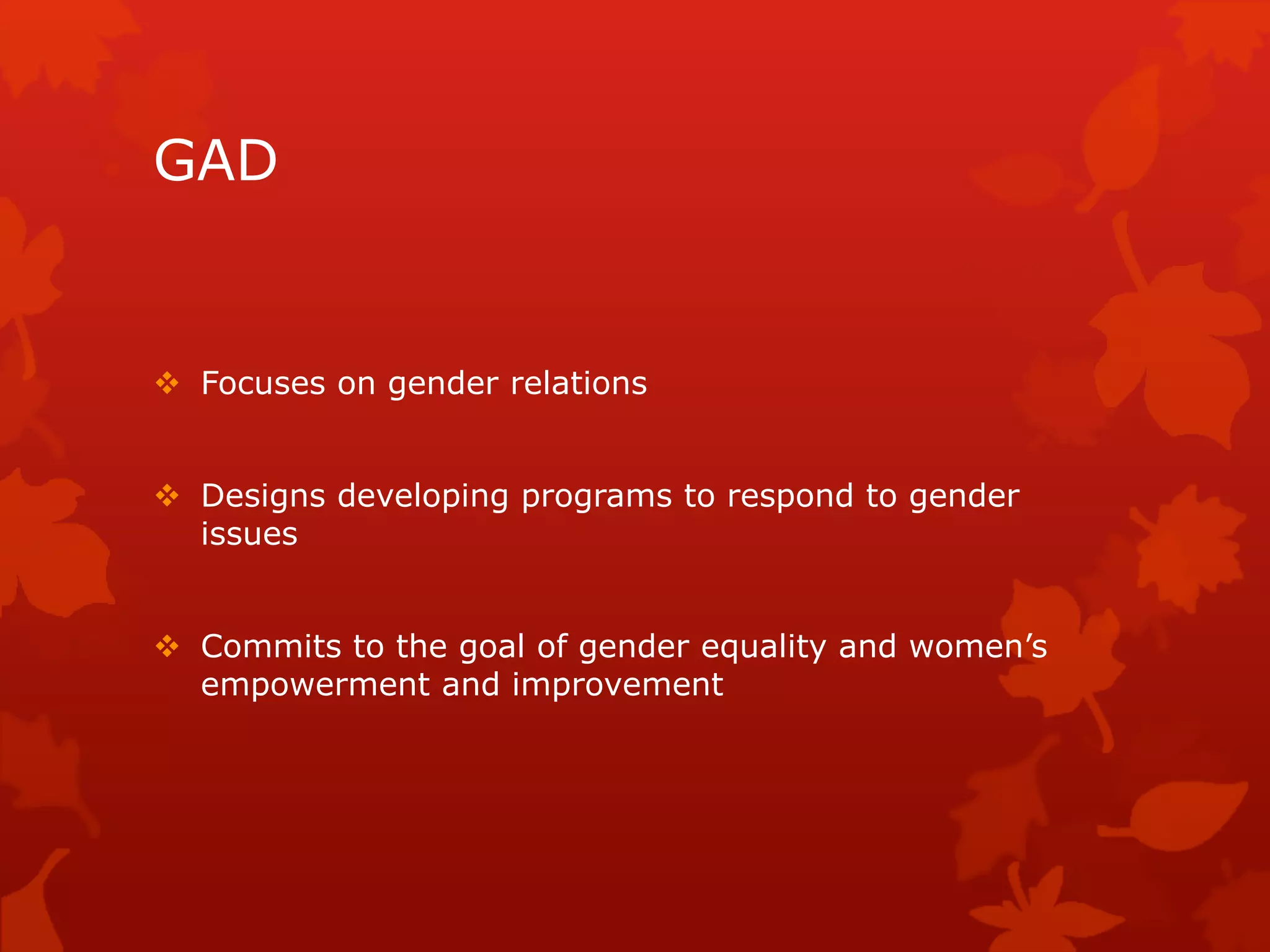 GAD

❖ Focuses on gender relations

❖ Designs developing programs to respond to gender issues

❖ Commits to the goal of gender equality and women’s empowerment and improvement